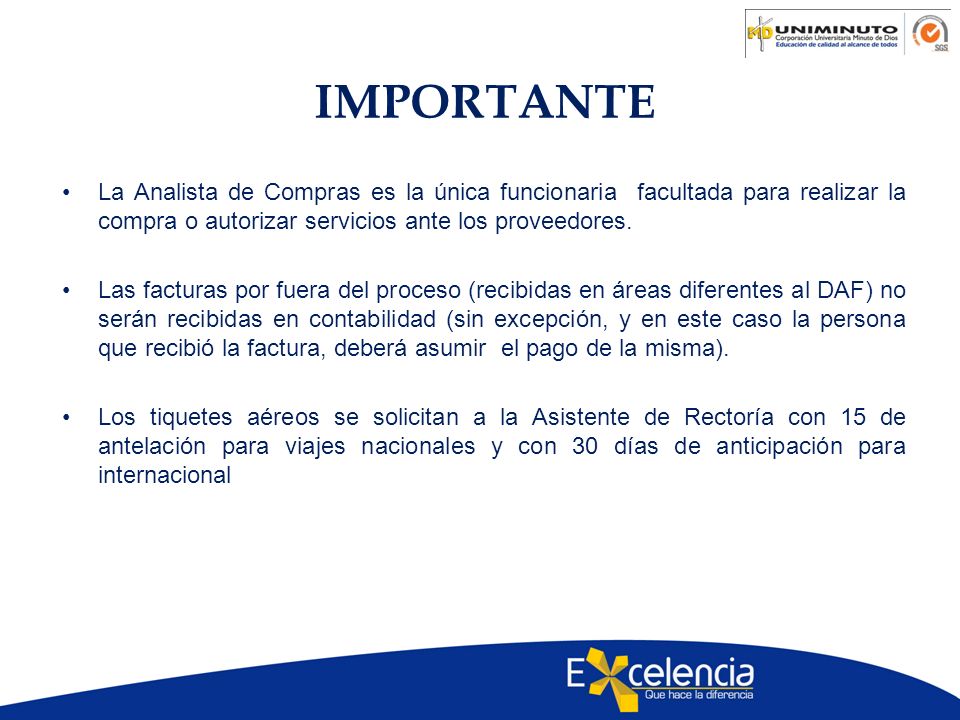 UNIMINUTO
Corporación Universitaria Minuto de Dios
Educación de calidad al alcance de todos
SGS

IMPORTANTE

• La Analista de Compras es la única funcionaria facultada para realizar la compra o autorizar servicios ante los proveedores.

• Las facturas por fuera del proceso (recibidas en áreas diferentes al DAF) no serán recibidas en contabilidad (sin excepción, y en este caso la persona que recibió la factura, deberá asumir el pago de la misma).

• Los tiquetes aéreos se solicitan a la Asistente de Rectoría con 15 de antelación para viajes nacionales y con 30 días de anticipación para internacional

Excelencia
Que hace la diferencia